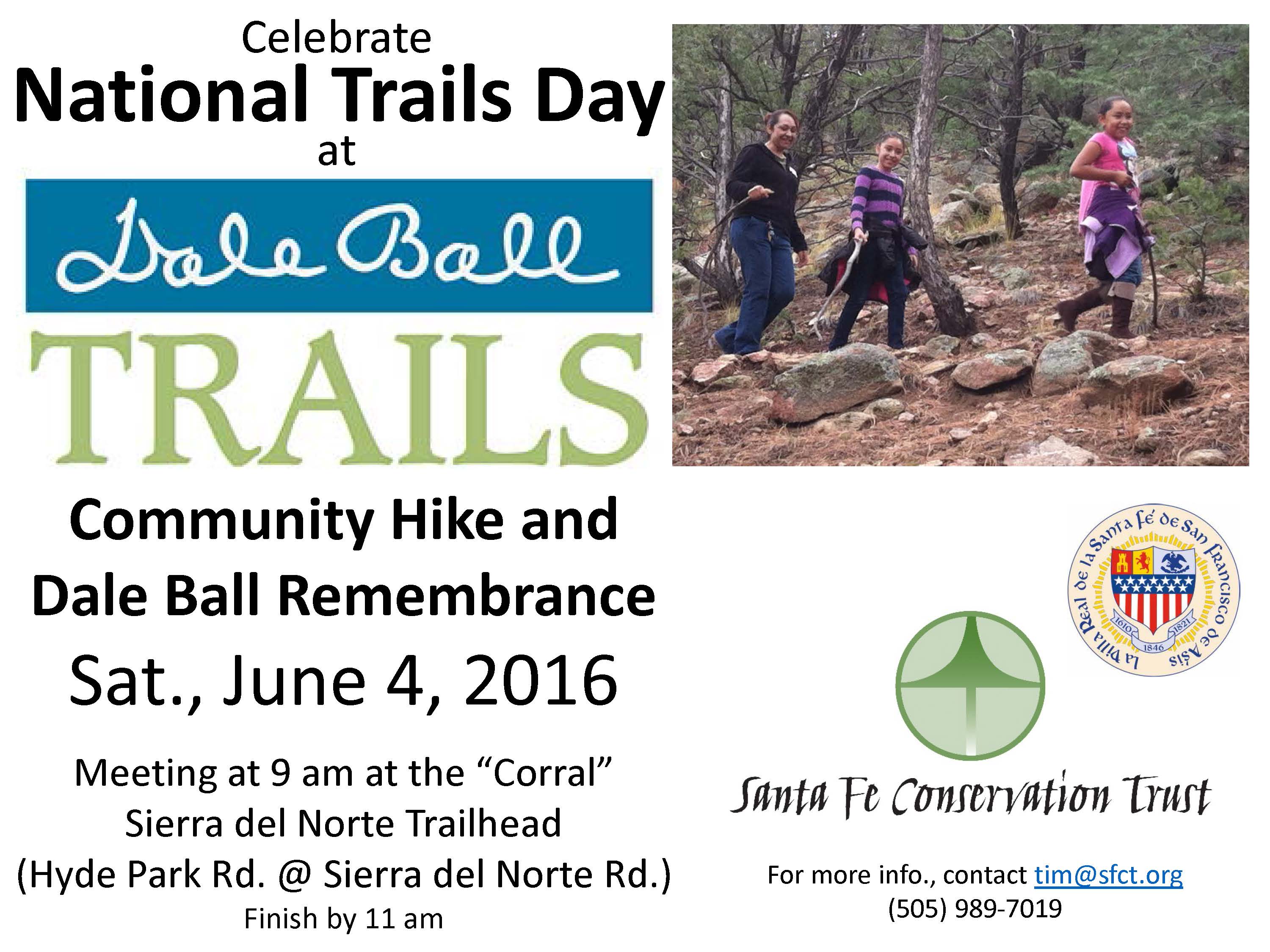 Celebrate
National Trails Day
at

Dale Ball
TRAILS

Community Hike and
Dale Ball Remembrance

Sat., June 4, 2016

Meeting at 9 am at the "Corral"
Sierra del Norte Trailhead
(Hyde Park Rd. @ Sierra del Norte Rd.)
Finish by 11 am

La Villa Real de la Santa Fé de San Francisco de Asís
1610 1846 1821

Santa Fe Conservation Trust

For more info., contact tim@sfct.org
(505) 989-7019